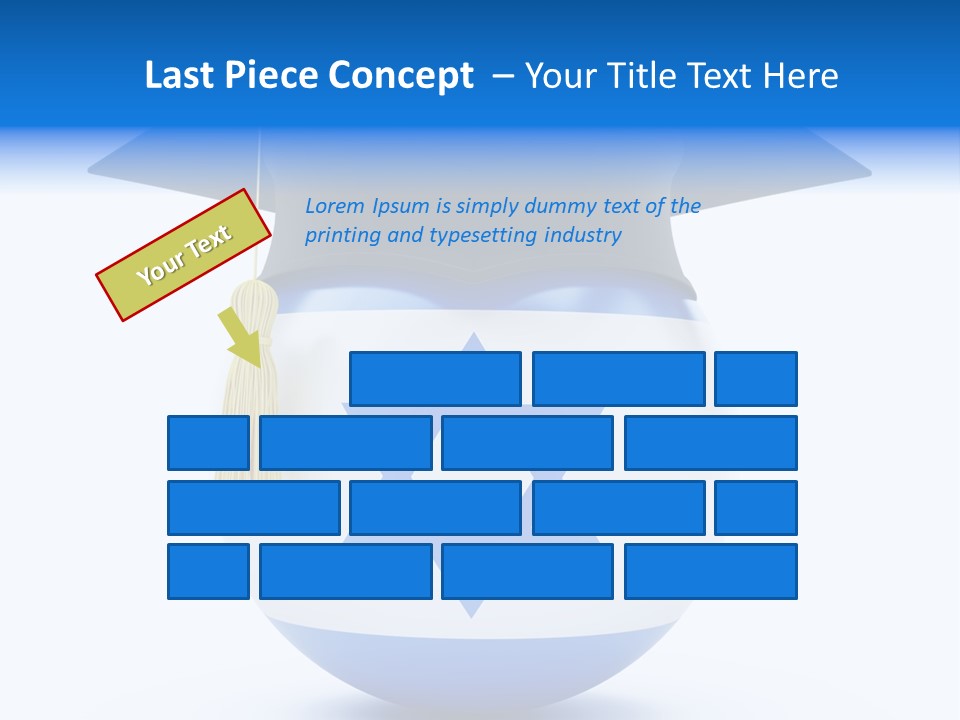 Last Piece Concept – Your Title Text Here

Your Text

Lorem Ipsum is simply dummy text of the printing and typesetting industry